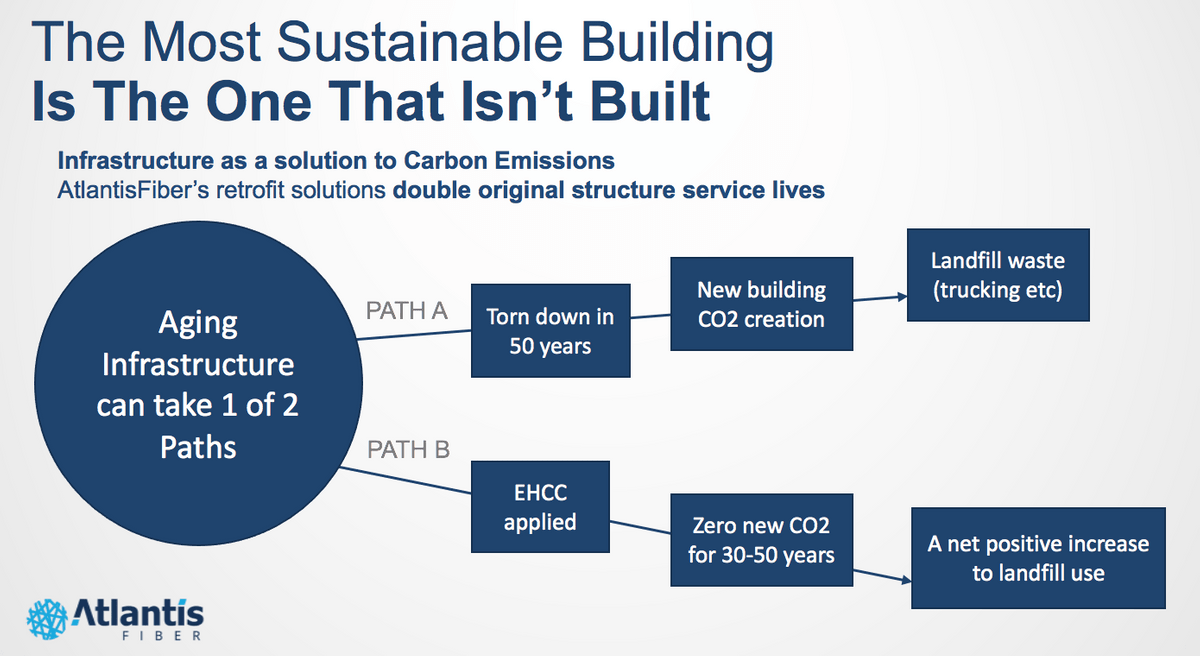 The Most Sustainable Building
Is The One That Isn't Built

Infrastructure as a solution to Carbon Emissions
AtlantisFiber's retrofit solutions double original structure service lives

Aging Infrastructure can take 1 of 2 Paths

PATH A

Torn down in 50 years

New building CO2 creation

Landfill waste (trucking etc)

PATH B

EHCC applied

Zero new CO2 for 30-50 years

A net positive increase to landfill use

Atlantis
FIBER